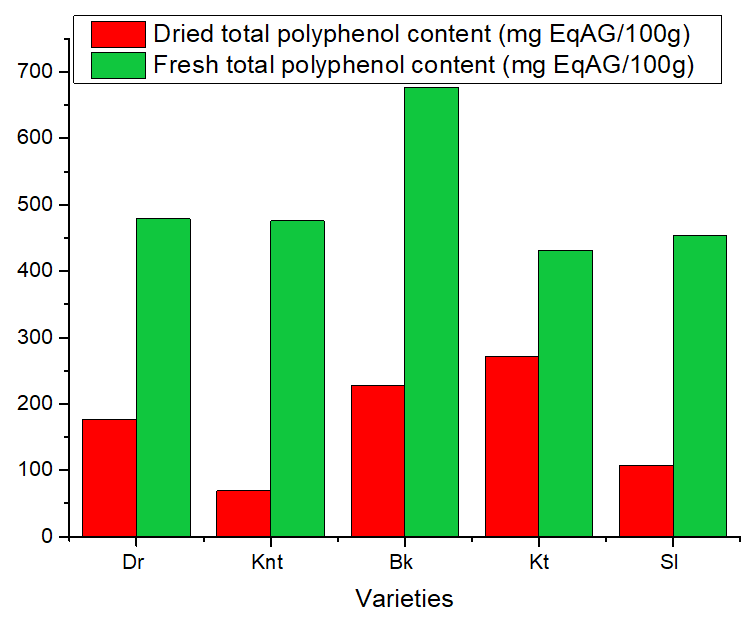 Dried total polyphenol content (mg EqAG/100g)
Fresh total polyphenol content (mg EqAG/100g)

700
600
500
400
300
200
100
0

Dr
Knt
Bk
Kt
Sl

Varieties